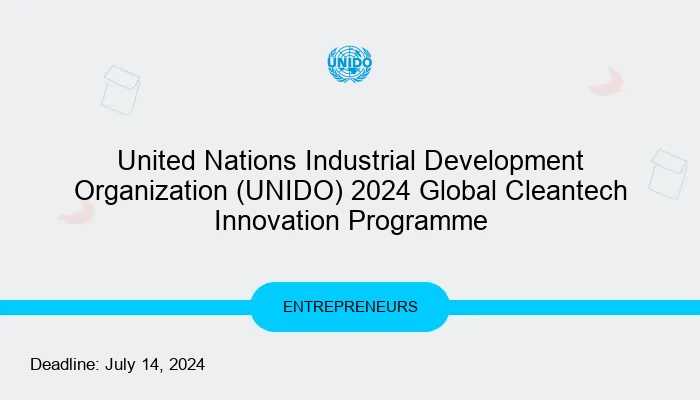 UNIDO

United Nations Industrial Development Organization (UNIDO) 2024 Global Cleantech Innovation Programme

ENTREPRENEURS

Deadline: July 14, 2024